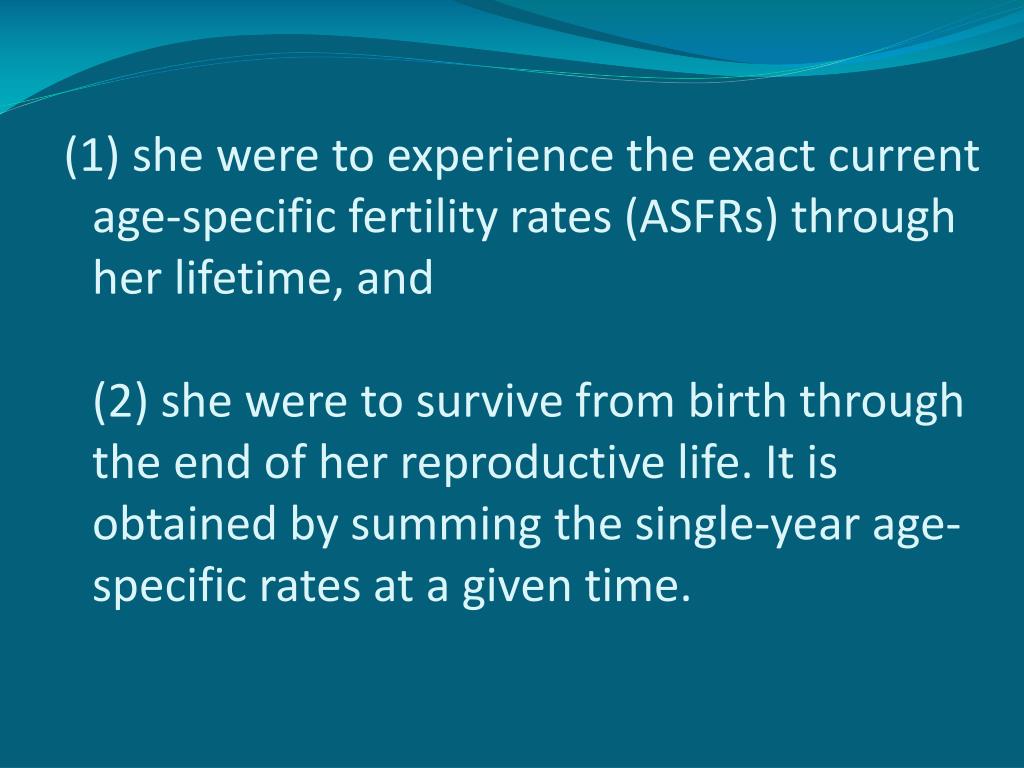 (1) she were to experience the exact current age-specific fertility rates (ASFRs) through her lifetime, and

(2) she were to survive from birth through the end of her reproductive life. It is obtained by summing the single-year age-specific rates at a given time.